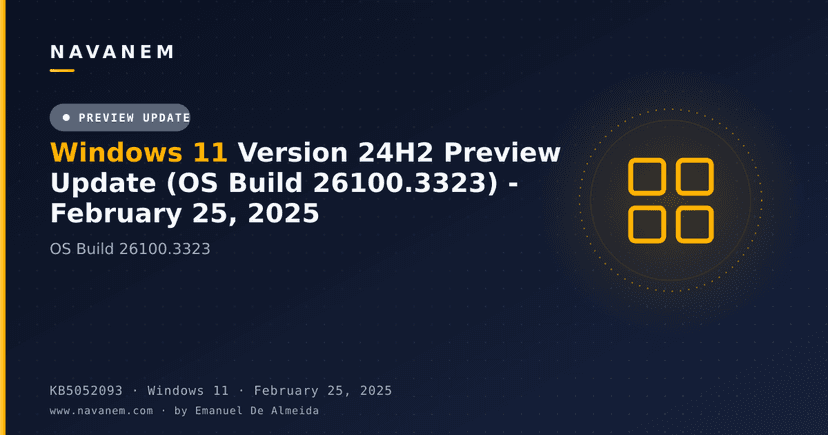 NAVANEM

PREVIEW UPDATE

Windows 11 Version 24H2 Preview Update (OS Build 26100.3323) - February 25, 2025

OS Build 26100.3323

KB5052093 · Windows 11 · February 25, 2025

www.navanem.com · by Emanuel De Almeida